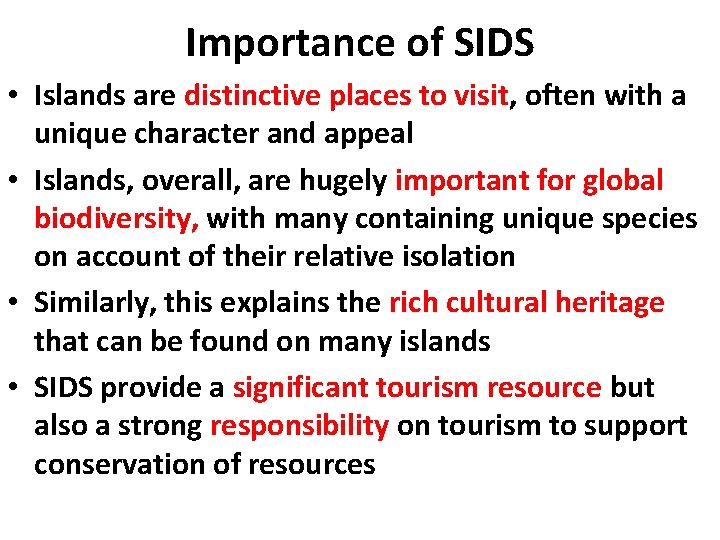 Importance of SIDS

• Islands are distinctive places to visit, often with a unique character and appeal

• Islands, overall, are hugely important for global biodiversity, with many containing unique species on account of their relative isolation

• Similarly, this explains the rich cultural heritage that can be found on many islands

• SIDS provide a significant tourism resource but also a strong responsibility on tourism to support conservation of resources